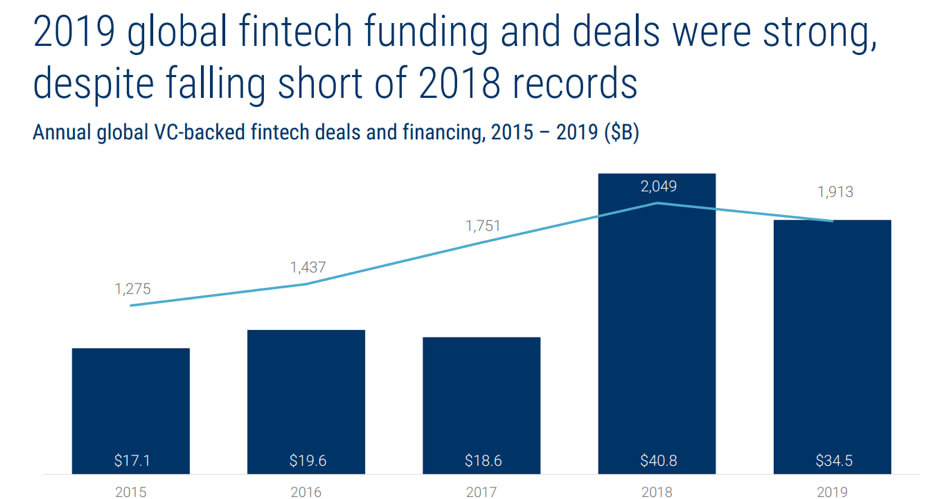 2019 global fintech funding and deals were strong, despite falling short of 2018 records

Annual global VC-backed fintech deals and financing, 2015 – 2019 ($B)

1,275
1,437
1,751
2,049
1,913

$17.1
$19.6
$18.6
$40.8
$34.5

2015
2016
2017
2018
2019